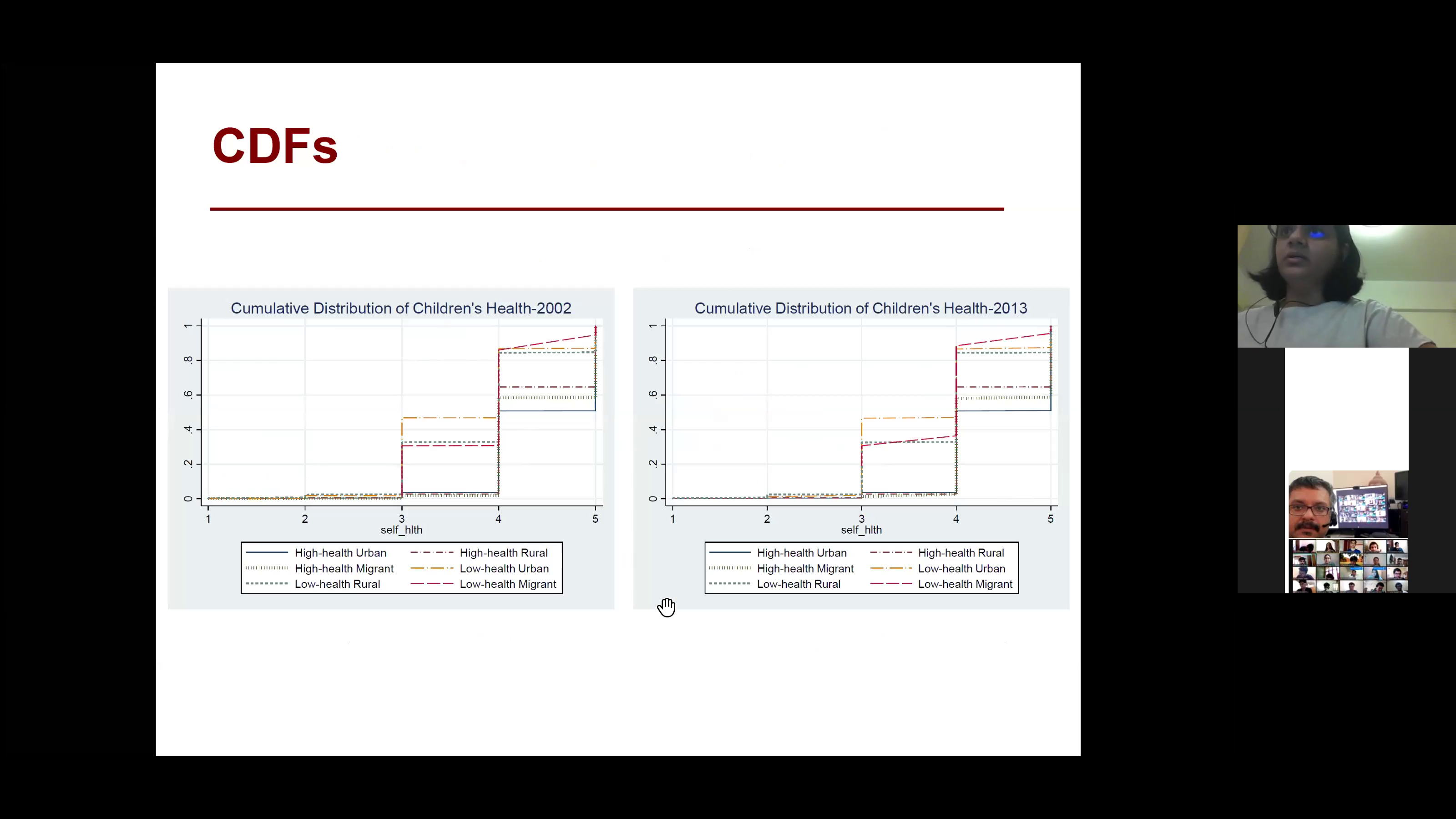 CDFs

Cumulative Distribution of Children's Health-2002

0 .2 .4 .6 .8 1

1 2 3 4 5
self_hlth

High-health Urban
High-health Migrant
Low-health Rural
High-health Rural
Low-health Urban
Low-health Migrant

Cumulative Distribution of Children's Health-2013

0 .2 .4 .6 .8 1

1 2 3 4 5
self_hlth

High-health Urban
High-health Migrant
Low-health Rural
High-health Rural
Low-health Urban
Low-health Migrant